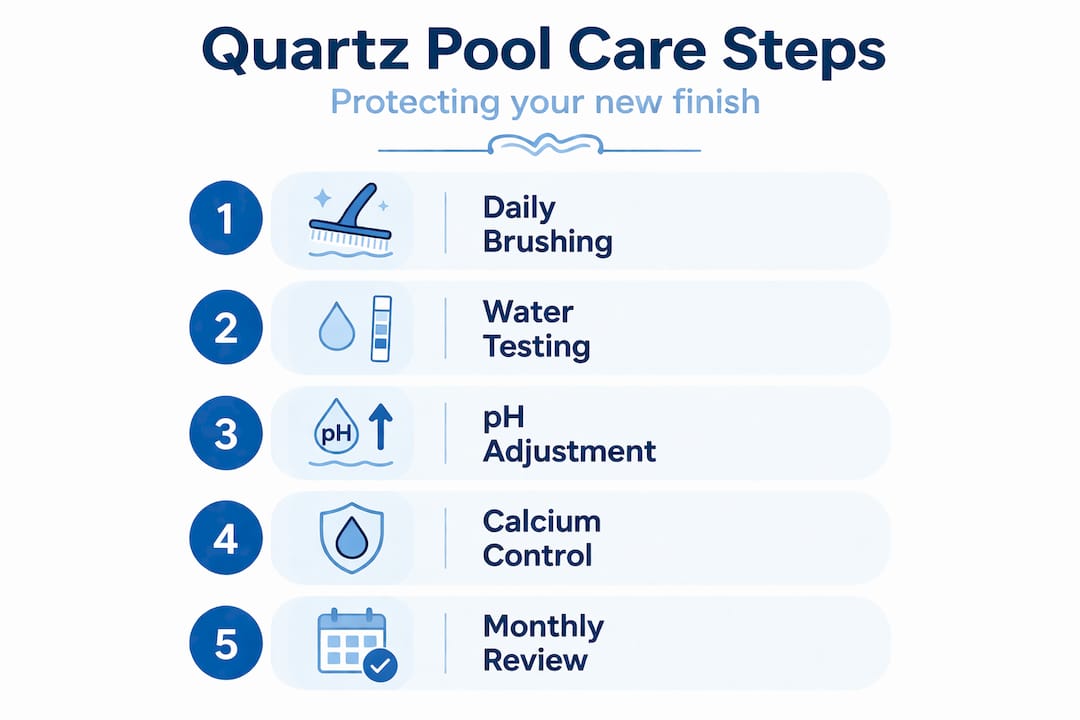 Quartz Pool Care Steps

Protecting your new finish

1 Daily Brushing

2 Water Testing

3 pH pH Adjustment

4 Calcium Control

5 Monthly Review